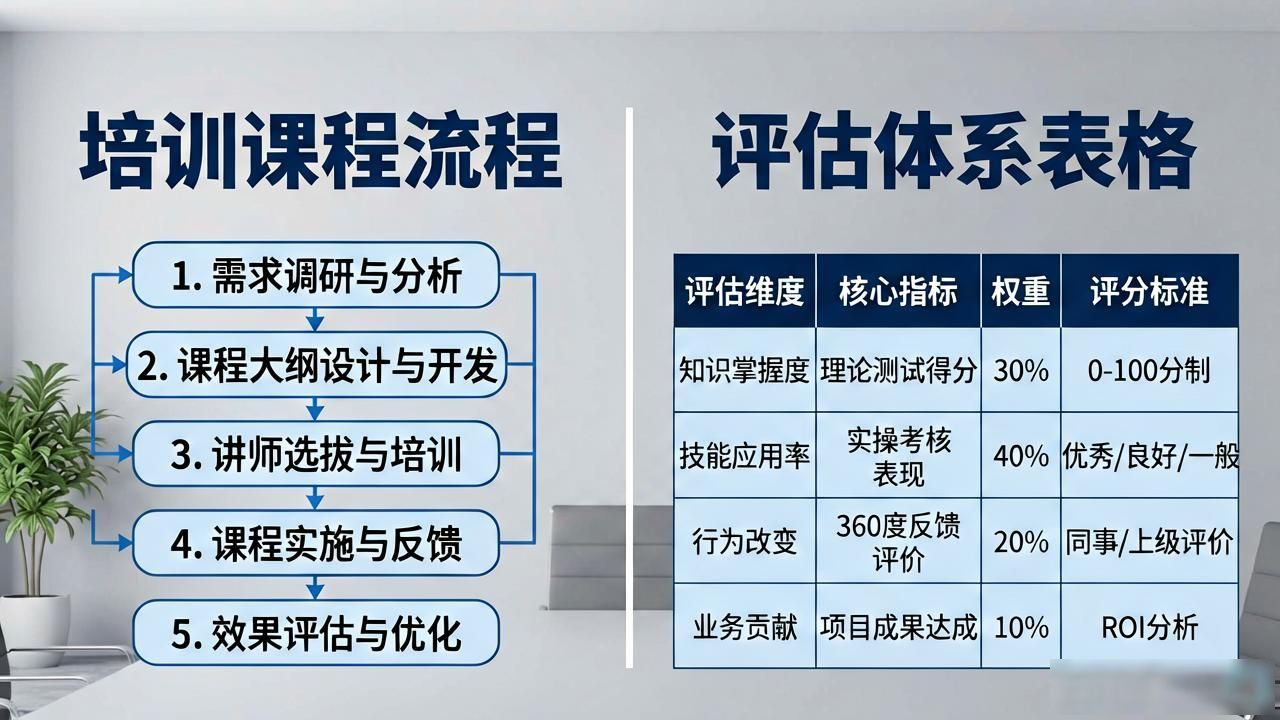 培训课程流程

1. 需求调研与分析

2. 课程大纲设计与开发

3. 讲师选拔与培训

4. 课程实施与反馈

5. 效果评估与优化

评估体系表格

| 评估维度 | 核心指标 | 权重 | 评分标准 |
|---|---|---|---|
| 知识掌握度 | 理论测试得分 | 30% | 0-100分制 |
| 技能应用率 | 实操考核表现 | 40% | 优秀/良好/一般 |
| 行为改变 | 360度反馈评价 | 20% | 同事/上级评价 |
| 业务贡献 | 项目成果达成 | 10% | ROI分析 |